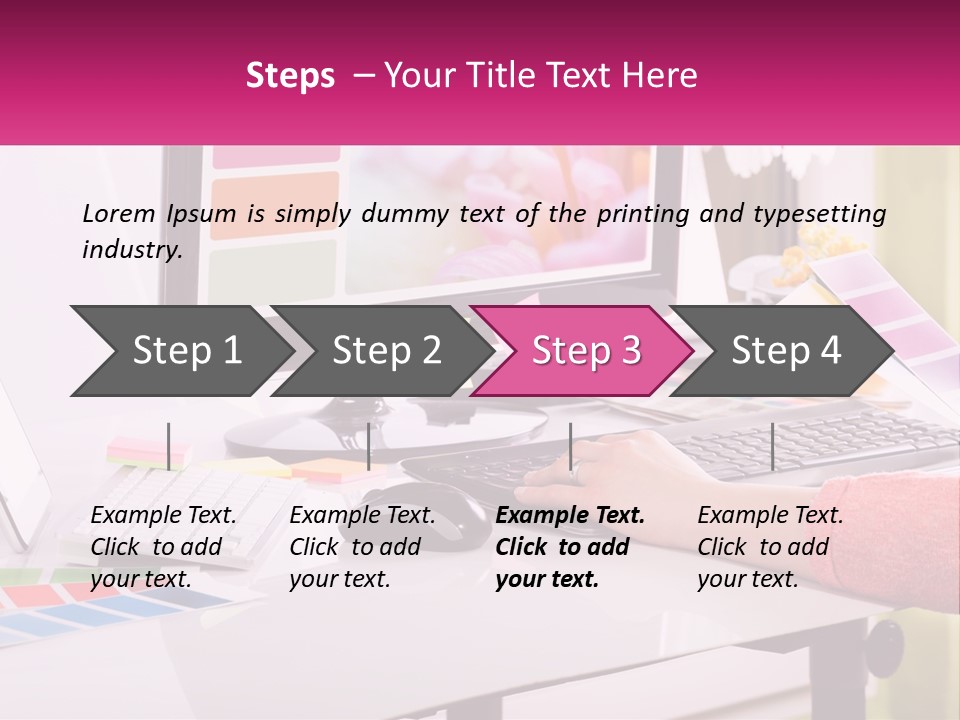 Steps – Your Title Text Here

Lorem Ipsum is simply dummy text of the printing and typesetting industry.

Step 1

Step 2

Step 3

Step 4

Example Text. Click to add your text.

Example Text. Click to add your text.

Example Text. Click to add your text.

Example Text. Click to add your text.